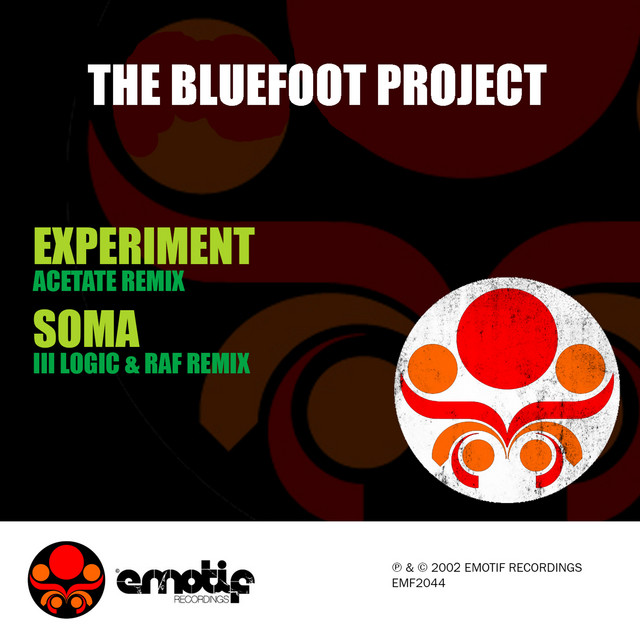 THE BLUEFOOT PROJECT

EXPERIMENT
ACETATE REMIX

SOMA
III LOGIC & RAF REMIX

emotif
RECORDINGS

℗ & © 2002 EMOTIF RECORDINGS
EMF2044